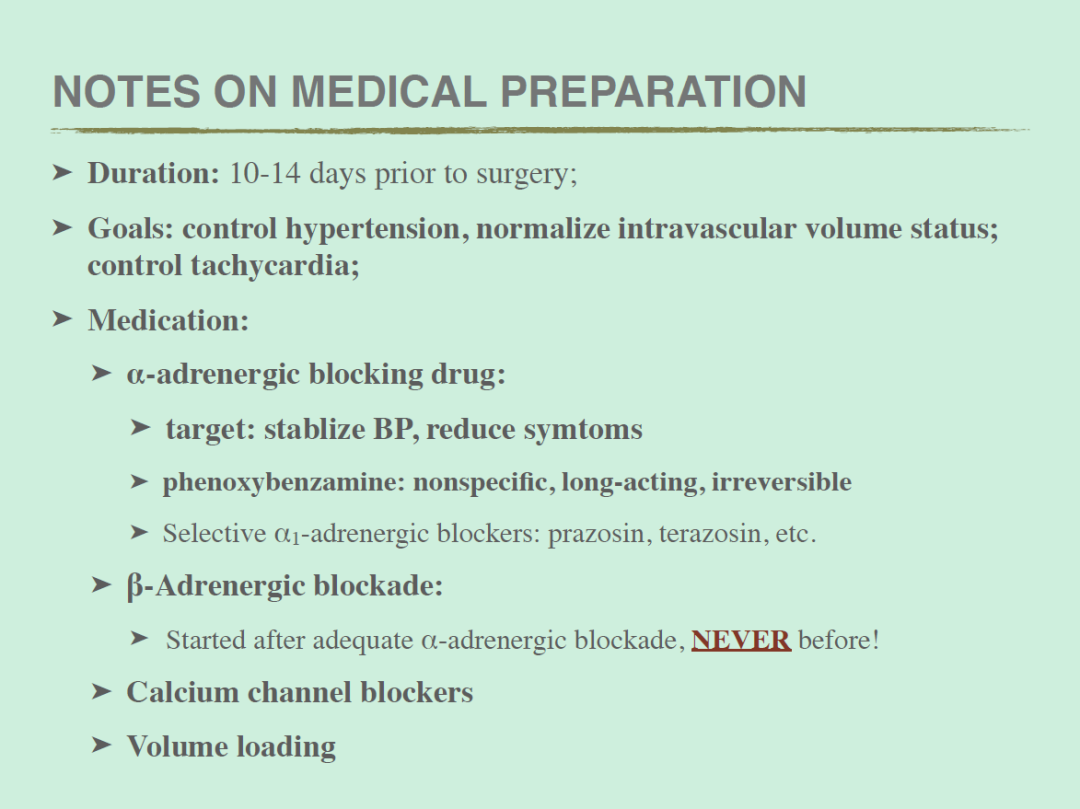 NOTES ON MEDICAL PREPARATION

➤ Duration: 10-14 days prior to surgery;

➤ Goals: control hypertension, normalize intravascular volume status; control tachycardia;

➤ Medication:

➤ α-adrenergic blocking drug:

➤ target: stablize BP, reduce symtoms

➤ phenoxybenzamine: nonspecific, long-acting, irreversible

➤ Selective $\alpha_1$-adrenergic blockers: prazosin, terazosin, etc.

➤ β-Adrenergic blockade:

➤ Started after adequate α-adrenergic blockade, NEVER before!

➤ Calcium channel blockers

➤ Volume loading